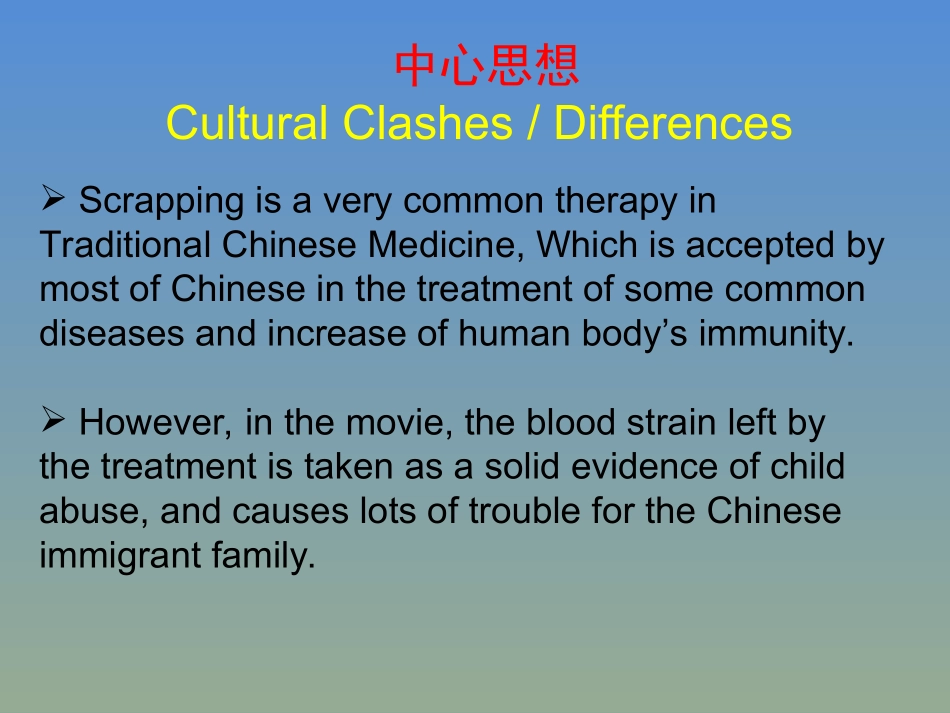 中心思想
Cultural Clashes / Differences

➢ Scrapping is a very common therapy in Traditional Chinese Medicine, Which is accepted by most of Chinese in the treatment of some common diseases and increase of human body’s immunity.

➢ However, in the movie, the blood strain left by the treatment is taken as a solid evidence of child abuse, and causes lots of trouble for the Chinese immigrant family.